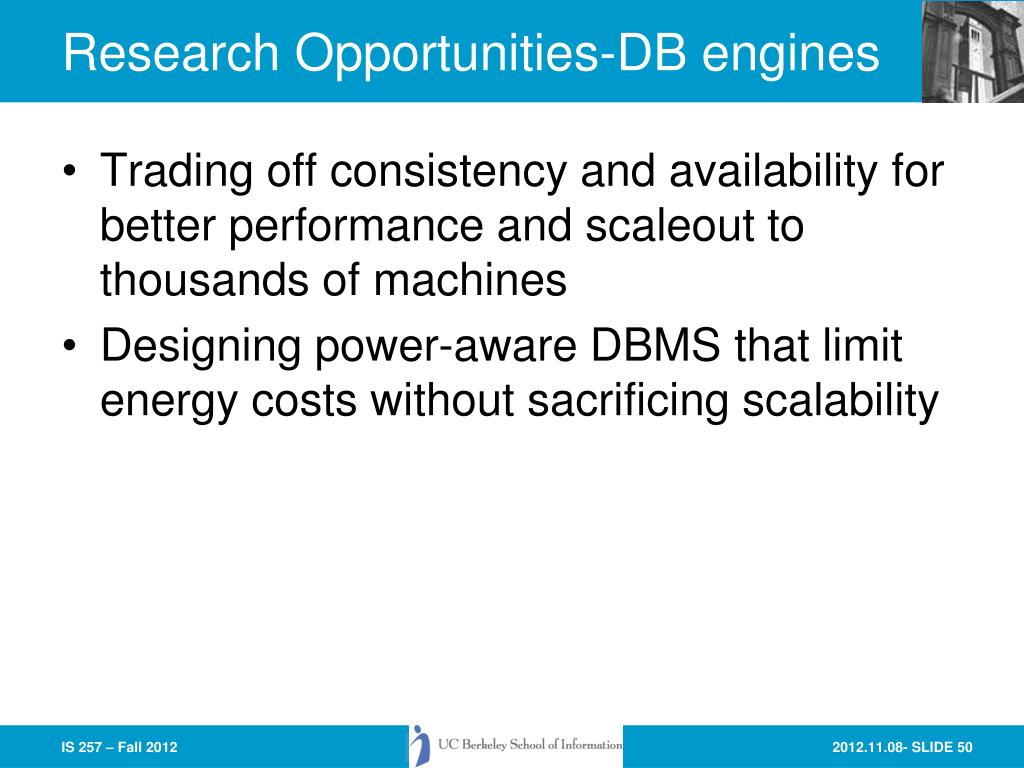 Research Opportunities-DB engines

• Trading off consistency and availability for better performance and scaleout to thousands of machines

• Designing power-aware DBMS that limit energy costs without sacrificing scalability

IS 257 – Fall 2012

UC Berkeley School of Information

2012.11.08- SLIDE 50